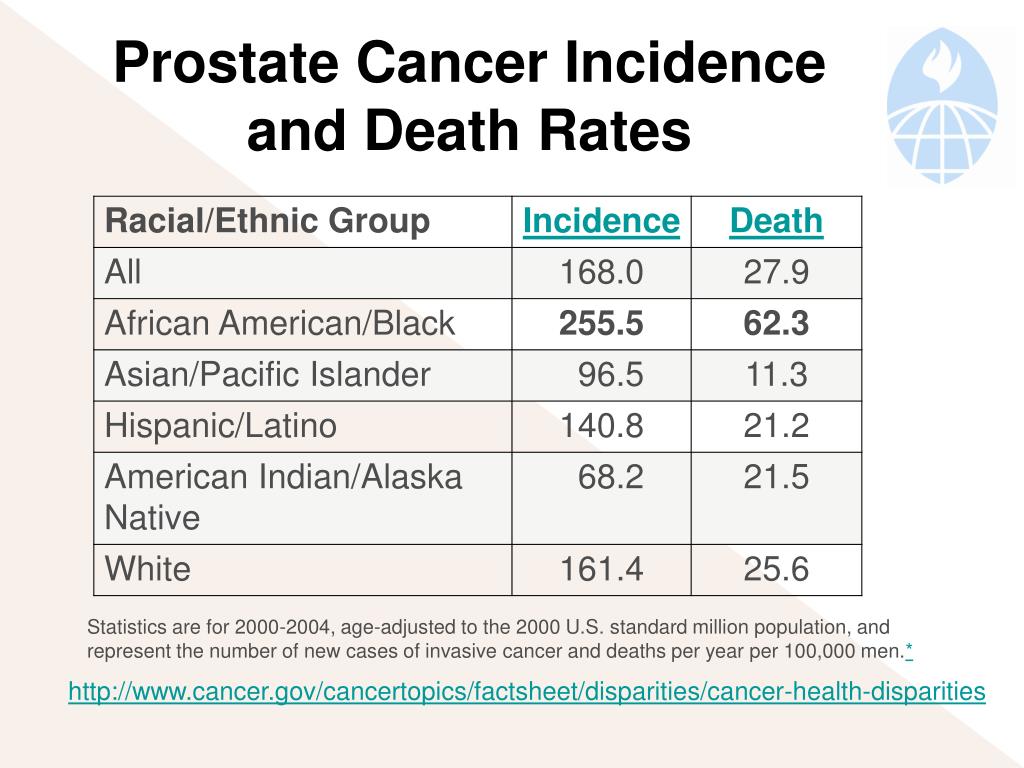 Prostate Cancer Incidence and Death Rates

| Racial/Ethnic Group | Incidence | Death |
|---|---|---|
| All | 168.0 | 27.9 |
| African American/Black | 255.5 | 62.3 |
| Asian/Pacific Islander | 96.5 | 11.3 |
| Hispanic/Latino | 140.8 | 21.2 |
| American Indian/Alaska Native | 68.2 | 21.5 |
| White | 161.4 | 25.6 |

Statistics are for 2000-2004, age-adjusted to the 2000 U.S. standard million population, and represent the number of new cases of invasive cancer and deaths per year per 100,000 men.*

http://www.cancer.gov/cancertopics/factsheet/disparities/cancer-health-disparities